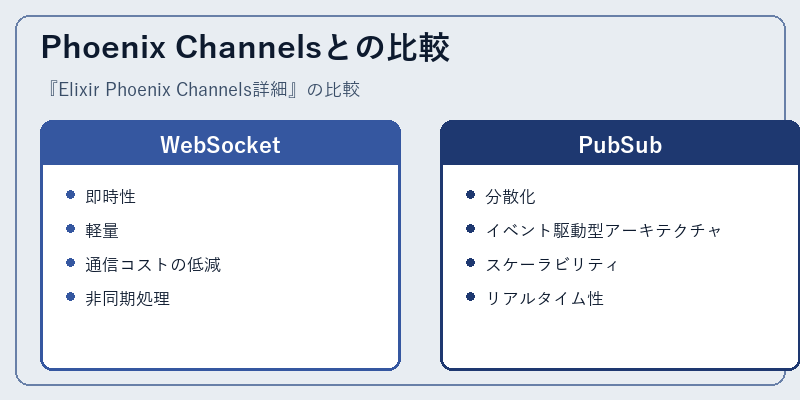 Phoenix Channelsとの比較

『Elixir Phoenix Channels詳細』の比較

WebSocket

- 即時性
- 軽量
- 通信コストの低減
- 非同期処理

PubSub

- 分散化
- イベント駆動型アーキテクチャ
- スケーラビリティ
- リアルタイム性